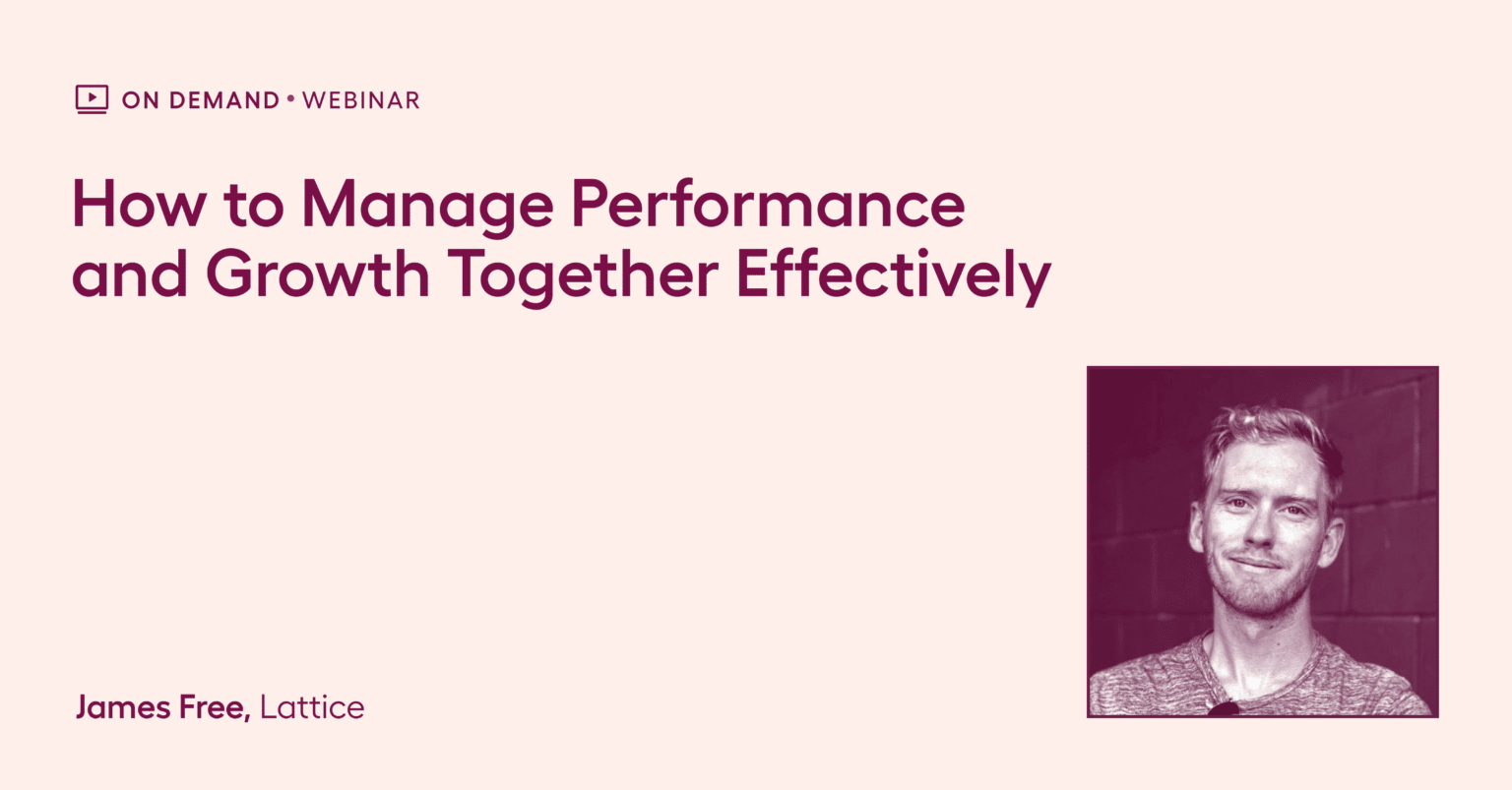 ON DEMAND • WEBINAR

How to Manage Performance and Growth Together Effectively

James Free, Lattice